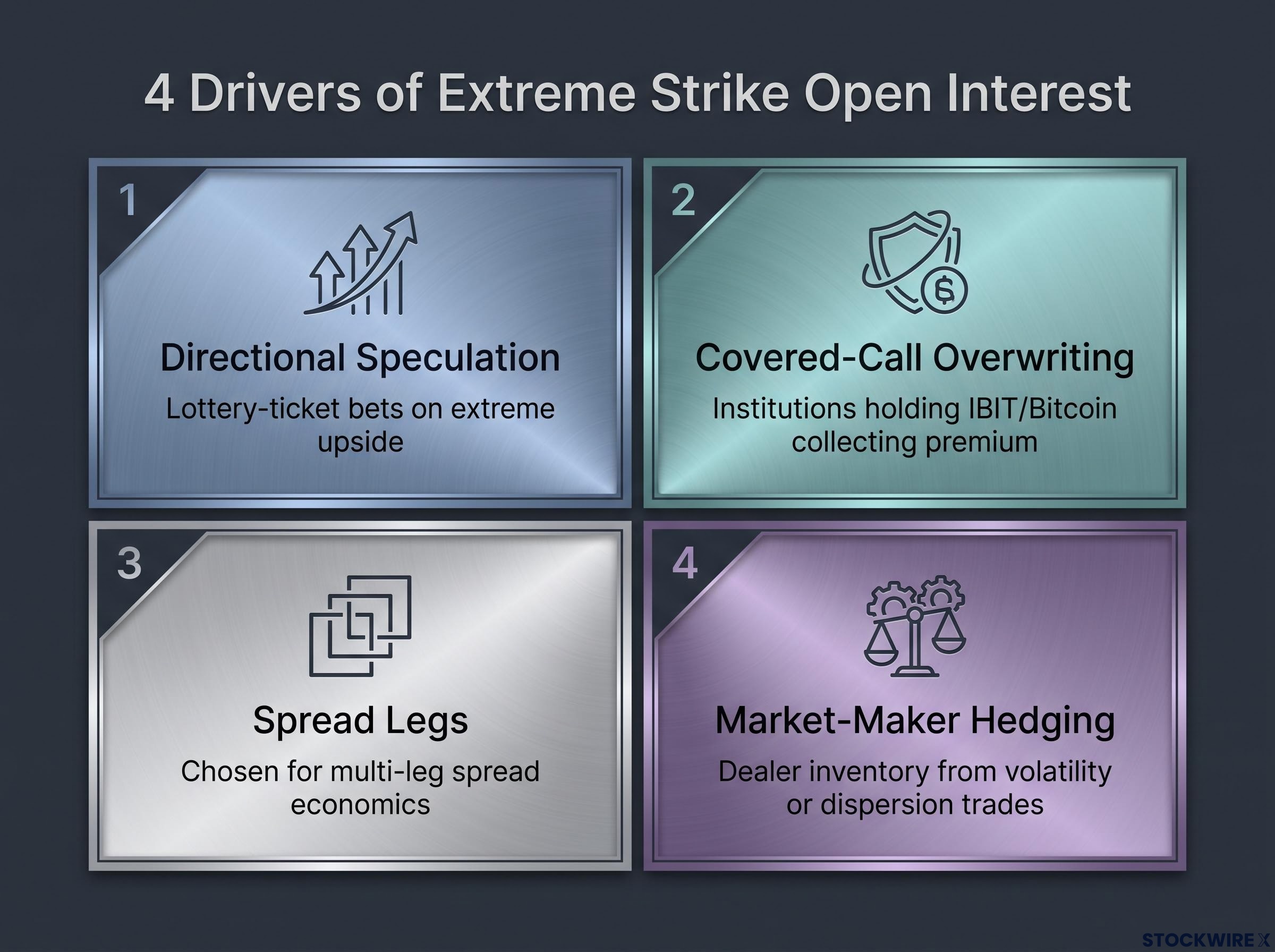 4 Drivers of Extreme Strike Open Interest

1

Directional Speculation

Lottery-ticket bets on extreme upside

2

Covered-Call Overwriting

Institutions holding IBIT/Bitcoin collecting premium

3

Spread Legs

Chosen for multi-leg spread economics

4

Market-Maker Hedging

Dealer inventory from volatility or dispersion trades

STOCKWIRE X